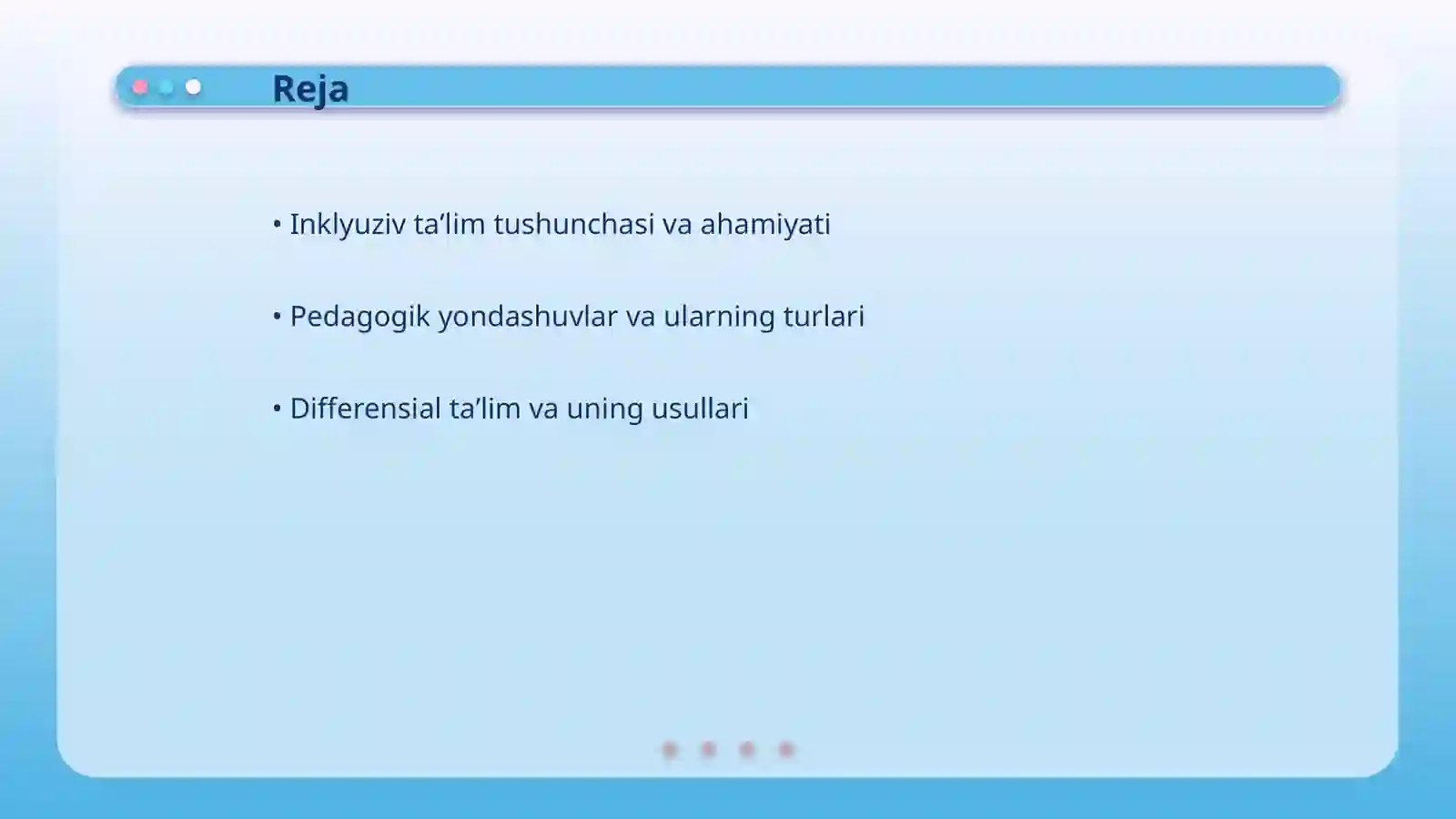 Reja

• Inklyuziv ta’lim tushunchasi va ahamiyati

• Pedagogik yondashuvlar va ularning turlari

• Differensial ta’lim va uning usullari